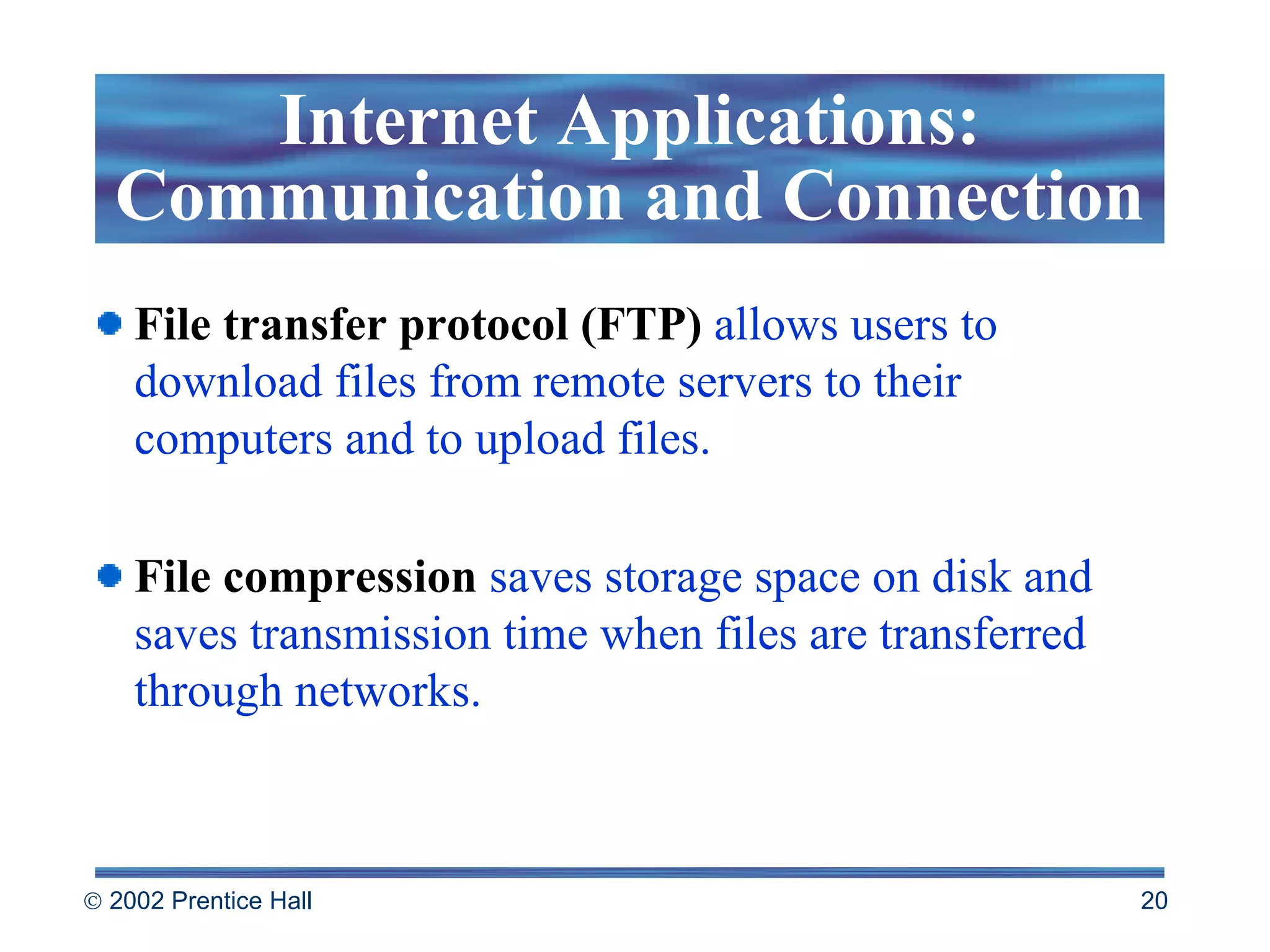 Internet Applications: Communication and Connection

File transfer protocol (FTP) allows users to download files from remote servers to their computers and to upload files.

File compression saves storage space on disk and saves transmission time when files are transferred through networks.

© 2002 Prentice Hall

20